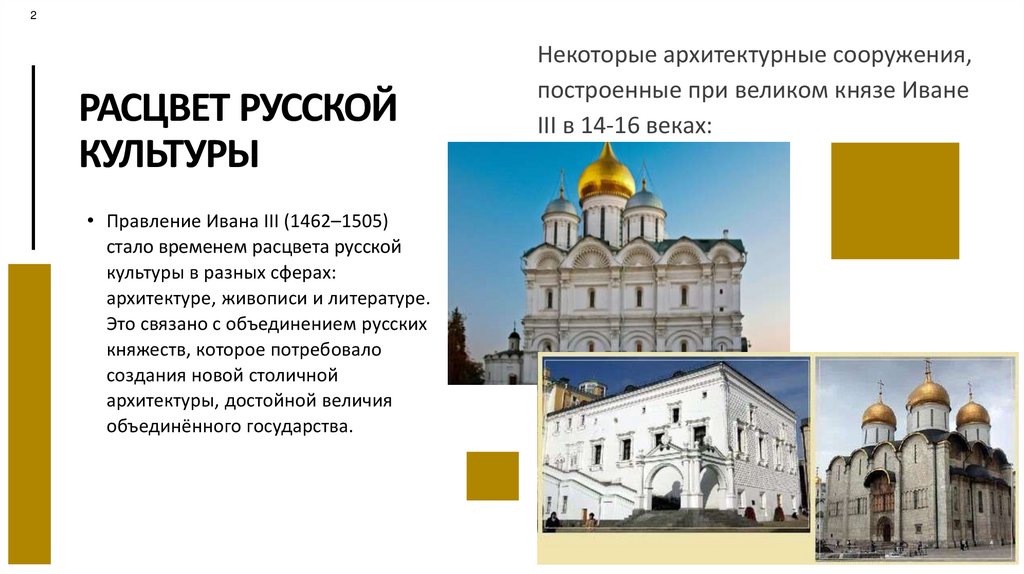 2

РАСЦВЕТ РУССКОЙ КУЛЬТУРЫ

• Правление Ивана III (1462–1505) стало временем расцвета русской культуры в разных сферах: архитектуре, живописи и литературе. Это связано с объединением русских княжеств, которое потребовало создания новой столичной архитектуры, достойной величия объединённого государства.

Некоторые архитектурные сооружения, построенные при великом князе Иване III в 14-16 веках: